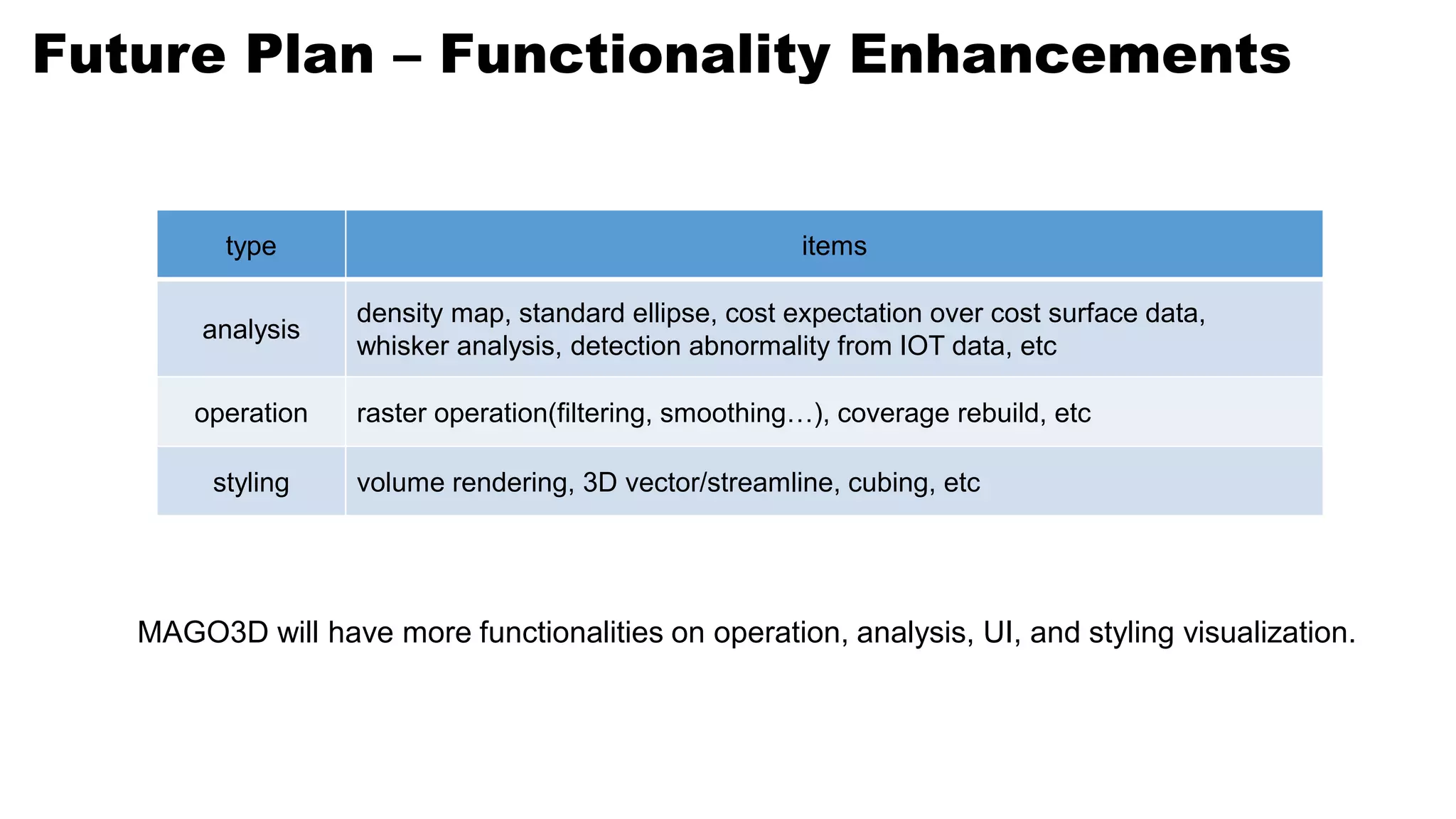 Future Plan – Functionality Enhancements

| type | items |
|---|---|
| analysis | density map, standard ellipse, cost expectation over cost surface data, whisker analysis, detection abnormality from IOT data, etc |
| operation | raster operation(filtering, smoothing…), coverage rebuild, etc |
| styling | volume rendering, 3D vector/streamline, cubing, etc |

MAGO3D will have more functionalities on operation, analysis, UI, and styling visualization.